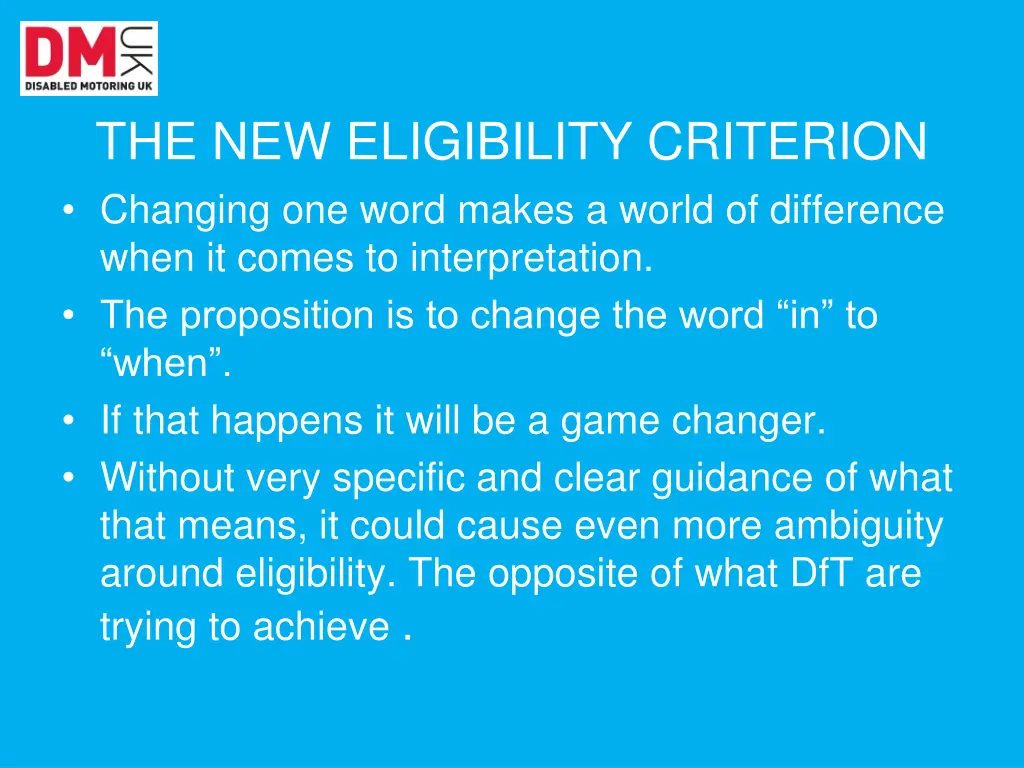 DM UK
DISABLED MOTORING UK

THE NEW ELIGIBILITY CRITERION

• Changing one word makes a world of difference when it comes to interpretation.
• The proposition is to change the word “in” to “when”.
• If that happens it will be a game changer.
• Without very specific and clear guidance of what that means, it could cause even more ambiguity around eligibility. The opposite of what DfT are trying to achieve .